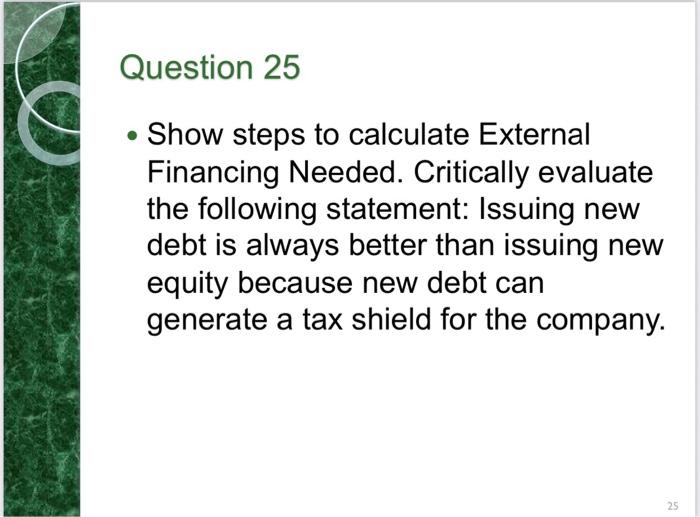 Question 25

• Show steps to calculate External Financing Needed. Critically evaluate the following statement: Issuing new debt is always better than issuing new equity because new debt can generate a tax shield for the company.

25